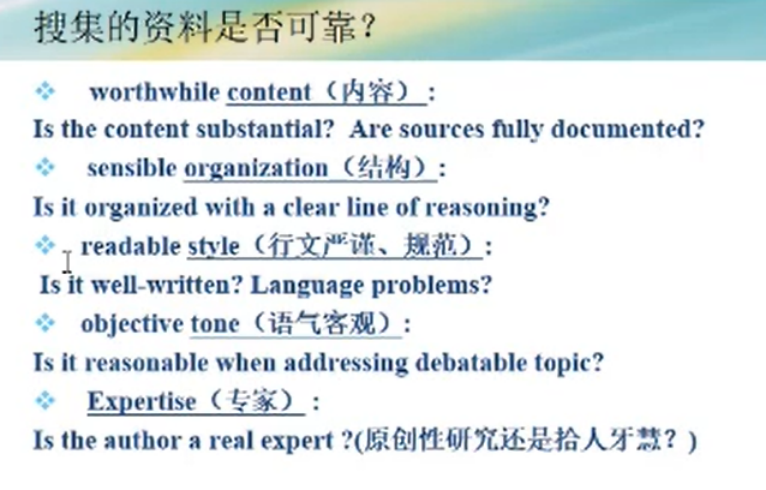 搜集的资料是否可靠？

❖ worthwhile content（内容）：
Is the content substantial? Are sources fully documented?

❖ sensible organization（结构）：
Is it organized with a clear line of reasoning?

❖ readable style（行文严谨、规范）：
Is it well-written? Language problems?

❖ objective tone（语气客观）：
Is it reasonable when addressing debatable topic?

❖ Expertise（专家）：
Is the author a real expert ?(原创性研究还是拾人牙慧？)